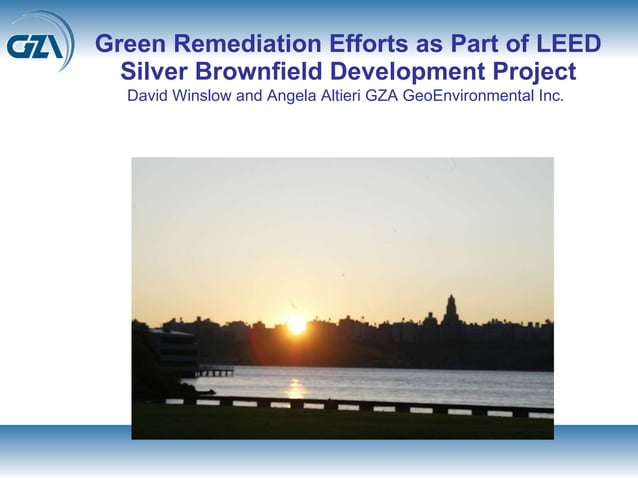 GZA

Green Remediation Efforts as Part of LEED Silver Brownfield Development Project

David Winslow and Angela Altieri GZA GeoEnvironmental Inc.